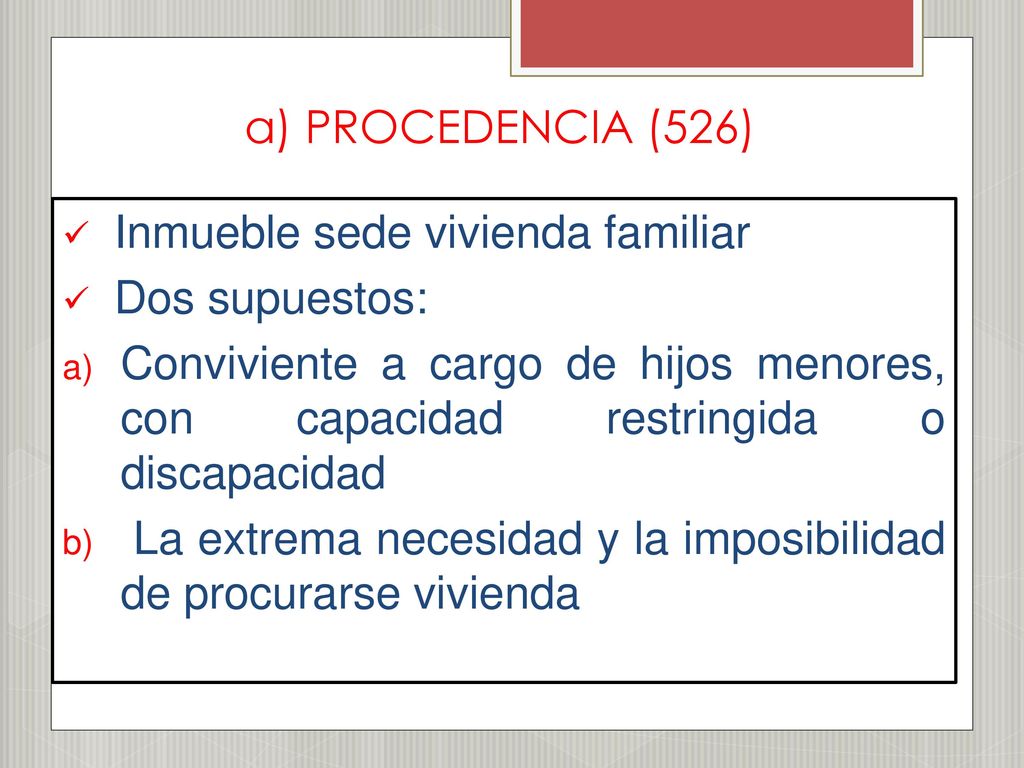 a) PROCEDENCIA (526)

✓ Inmueble sede vivienda familiar

✓ Dos supuestos:

a) Conviviente a cargo de hijos menores, con capacidad restringida o discapacidad

b) La extrema necesidad y la imposibilidad de procurarse vivienda